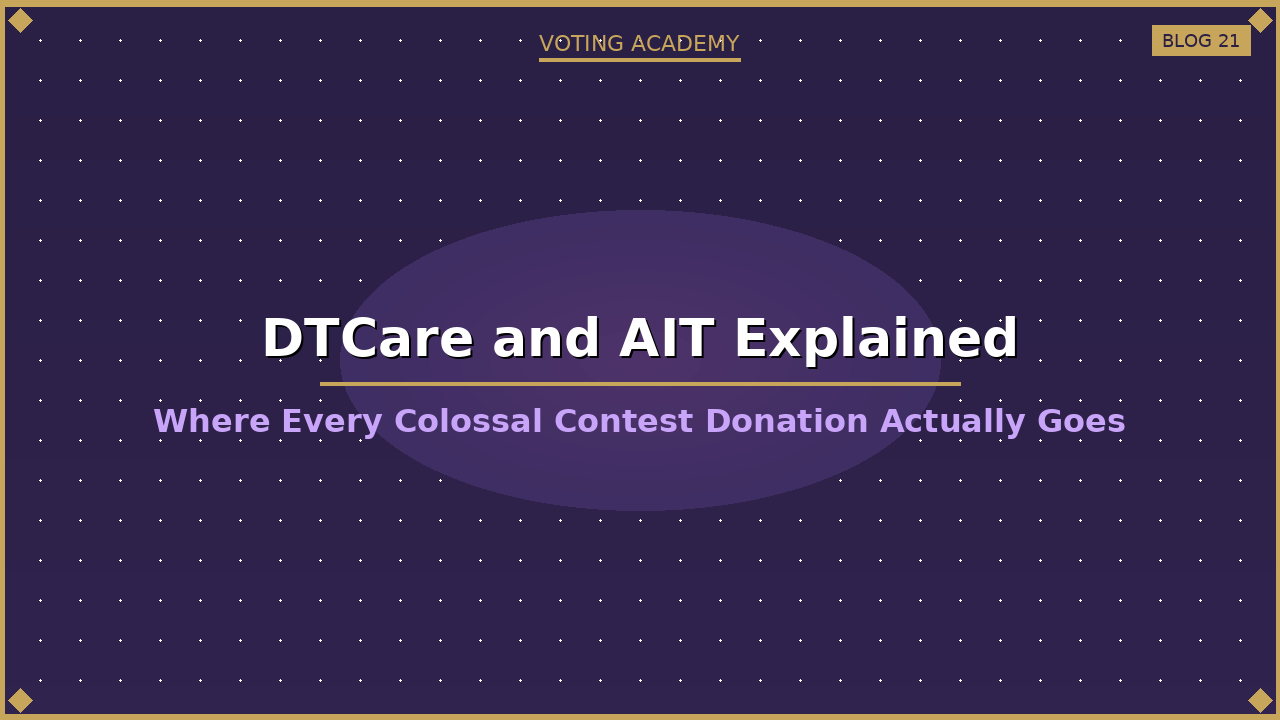 VOTING ACADEMY

BLOG 21

DTCare and AIT Explained

Where Every Colossal Contest Donation Actually Goes